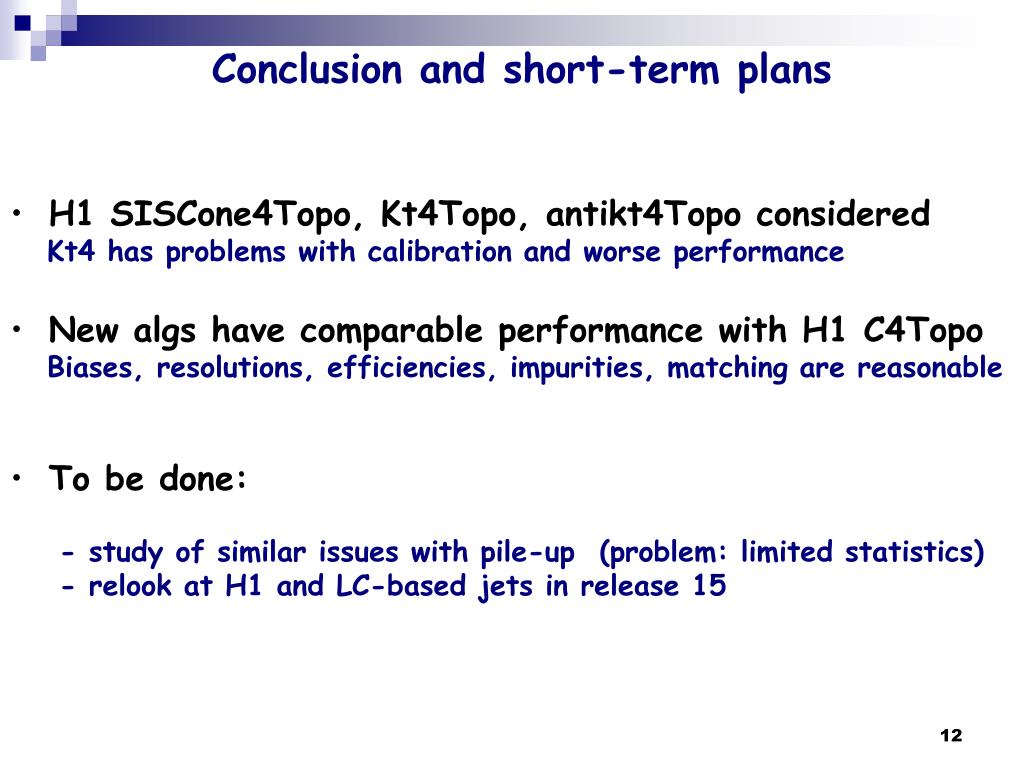 Conclusion and short-term plans

• H1 SISCone4Topo, Kt4Topo, antikt4Topo considered
Kt4 has problems with calibration and worse performance

• New algs have comparable performance with H1 C4Topo
Biases, resolutions, efficiencies, impurities, matching are reasonable

• To be done:

- study of similar issues with pile-up (problem: limited statistics)
- relook at H1 and LC-based jets in release 15

12